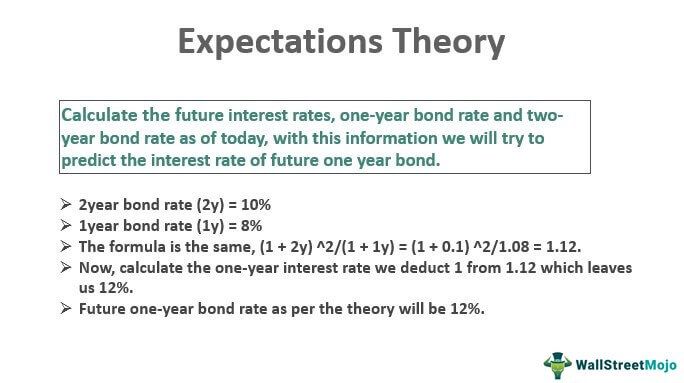 Expectations Theory

Calculate the future interest rates, one-year bond rate and two-year bond rate as of today, with this information we will try to predict the interest rate of future one year bond.

➢ 2year bond rate (2y) = 10%
➢ 1year bond rate (1y) = 8%
➢ The formula is the same, (1 + 2y) ^2/(1 + 1y) = (1 + 0.1) ^2/1.08 = 1.12.
➢ Now, calculate the one-year interest rate we deduct 1 from 1.12 which leaves us 12%.
➢ Future one-year bond rate as per the theory will be 12%.

WallStreetMojo